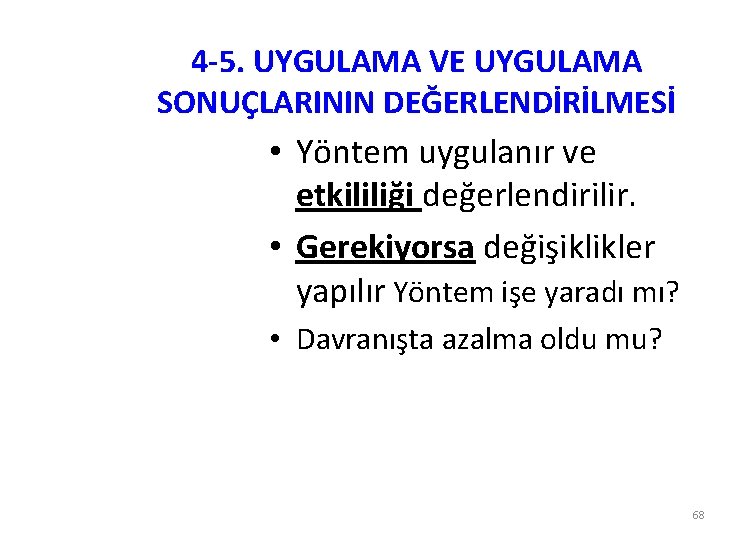 4-5. UYGULAMA VE UYGULAMA SONUÇLARININ DEĞERLENDİRİLMESİ

• Yöntem uygulanır ve etkililiği değerlendirilir.

• Gerekiyorsa değişiklikler yapılır Yöntem işe yaradı mı?

• Davranışta azalma oldu mu?

68